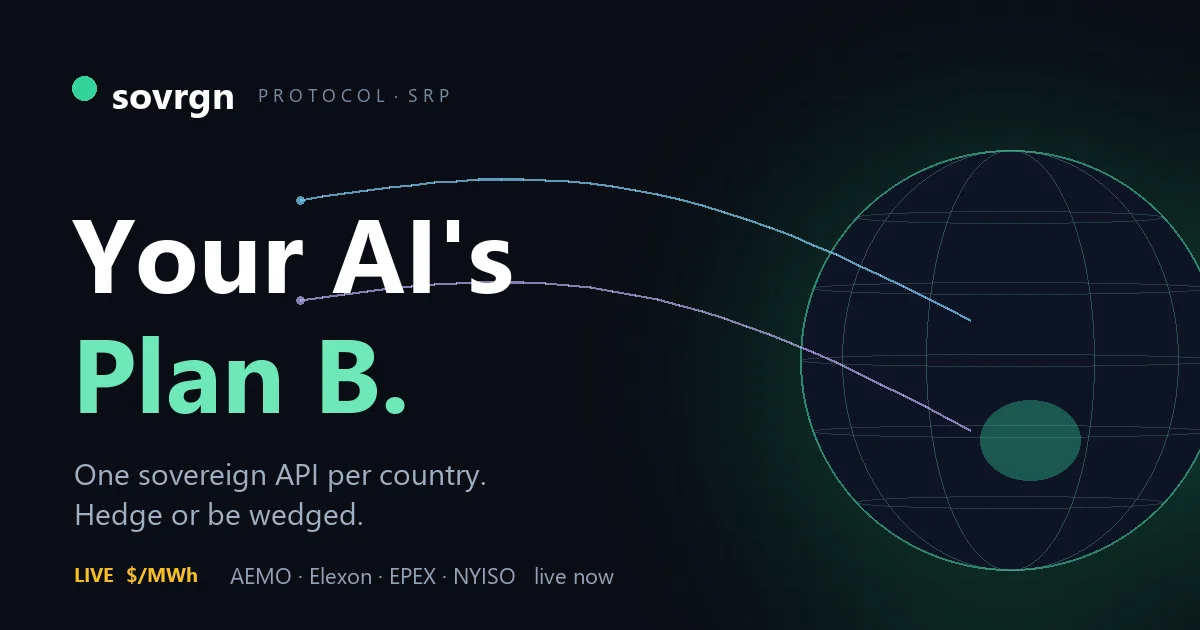 sovrgn PROTOCOL · SRP

Your AI's
Plan B.

One sovereign API per country.
Hedge or be wedged.

LIVE $/MWh AEMO · Elexon · EPEX · NYISO live now